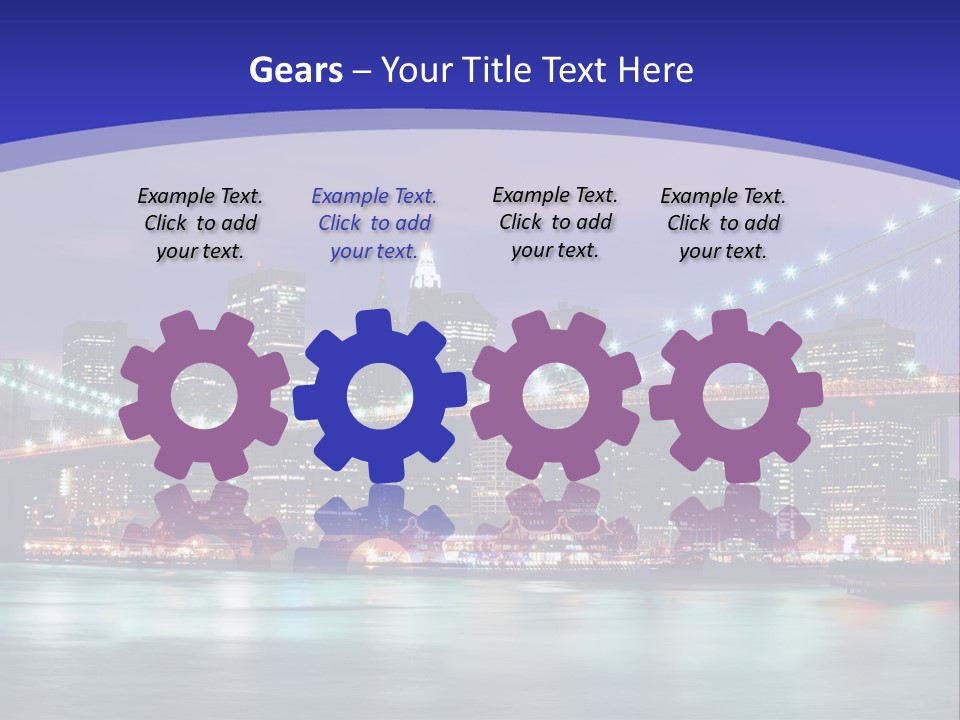 Gears – Your Title Text Here

Example Text. Click to add your text.

Example Text. Click to add your text.

Example Text. Click to add your text.

Example Text. Click to add your text.